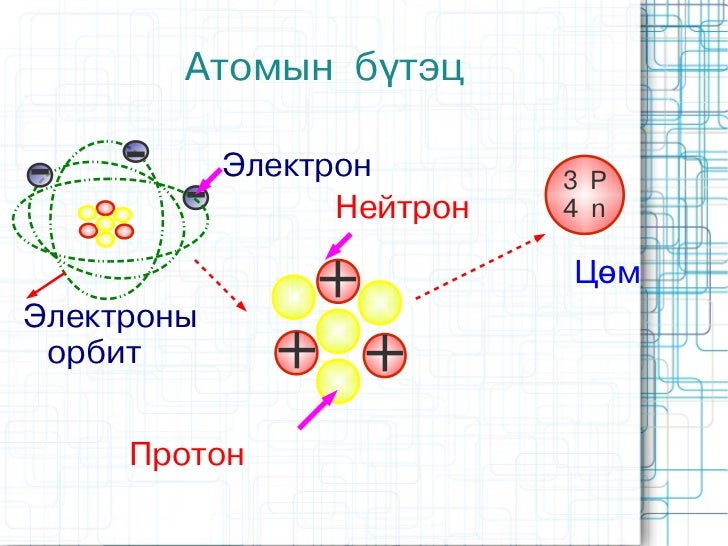 Атомын бүтэц

Электрон

Нейтрон

3 P
4 n

Цөм

Электроны орбит

Протон